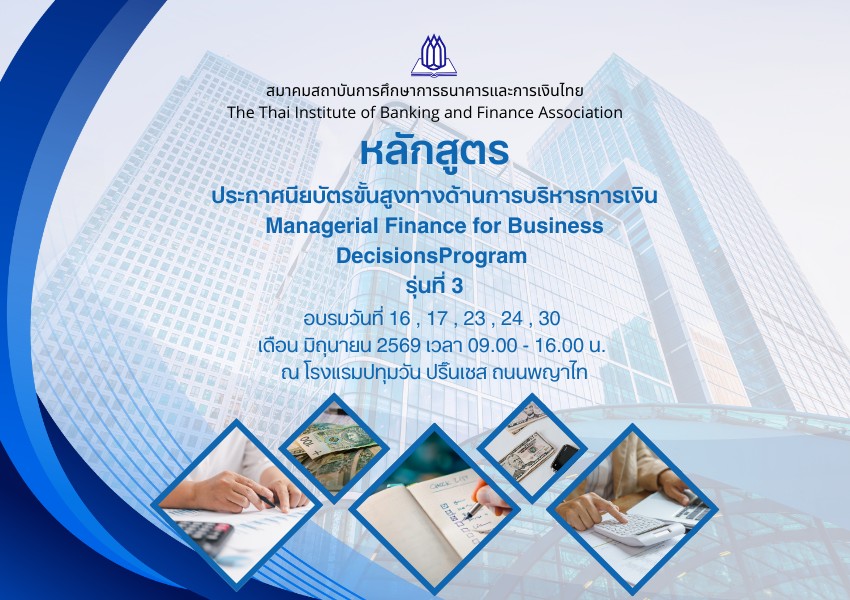 สมาคมสถาบันการศึกษาการธนาคารและการเงินไทย
The Thai Institute of Banking and Finance Association

หลักสูตร

ประกาศนียบัตรขั้นสูงทางด้านการบริหารการเงิน
Managerial Finance for Business DecisionsProgram
รุ่นที่ 3

อบรมวันที่ 16 , 17 , 23 , 24 , 30
เดือน มิถุนายน 2569 เวลา 09.00 - 16.00 น.
ณ โรงแรมปทุมวัน ปริ๊นเซส ถนนพญาไท